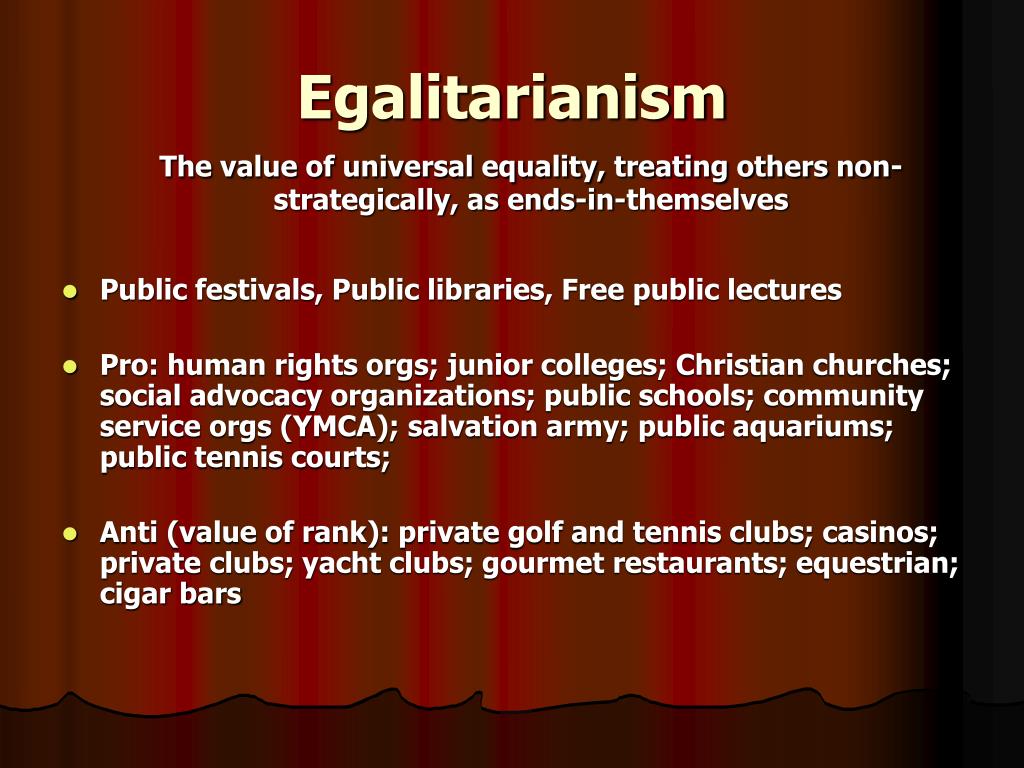 Egalitarianism

The value of universal equality, treating others non-strategically, as ends-in-themselves

- Public festivals, Public libraries, Free public lectures
- Pro: human rights orgs; junior colleges; Christian churches; social advocacy organizations; public schools; community service orgs (YMCA); salvation army; public aquariums; public tennis courts;
- Anti (value of rank): private golf and tennis clubs; casinos; private clubs; yacht clubs; gourmet restaurants; equestrian; cigar bars